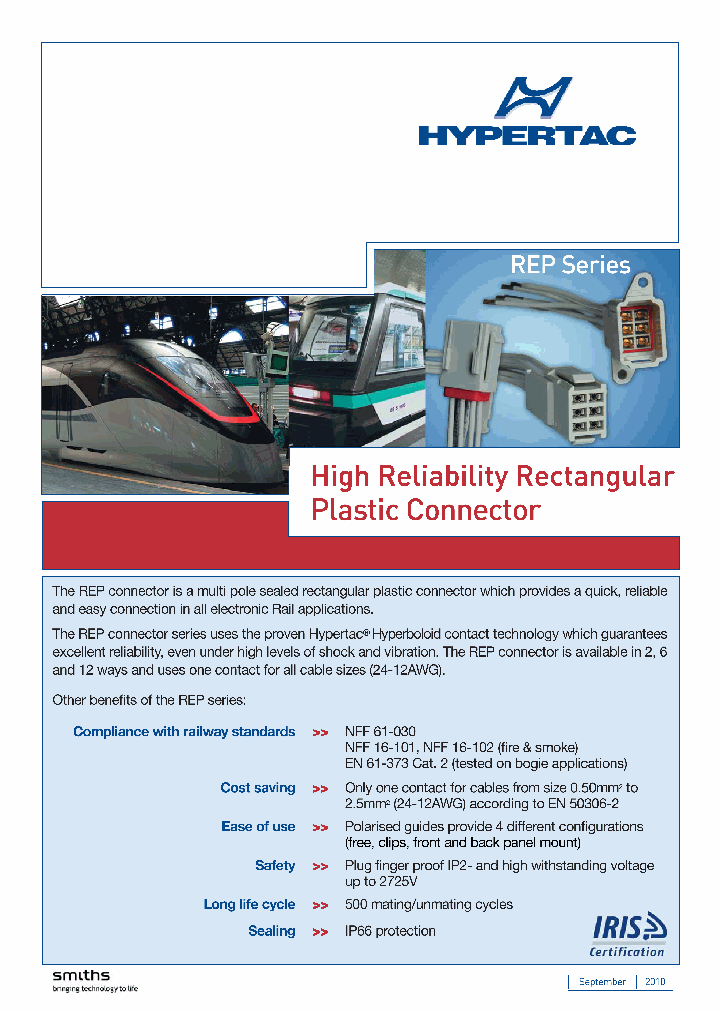 HYPERTAC

REP Series

High Reliability Rectangular Plastic Connector

The REP connector is a multi pole sealed rectangular plastic connector which provides a quick, reliable and easy connection in all electronic Rail applications.

The REP connector series uses the proven Hypertac® Hyperboloid contact technology which guarantees excellent reliability, even under high levels of shock and vibration. The REP connector is available in 2, 6 and 12 ways and uses one contact for all cable sizes (24-12AWG).

Other benefits of the REP series:

Compliance with railway standards >> NFF 61-030
NFF 16-101, NFF 16-102 (fire & smoke)
EN 61-373 Cat. 2 (tested on bogie applications)

Cost saving >> Only one contact for cables from size 0.50mm² to 2.5mm² (24-12AWG) according to EN 50306-2

Ease of use >> Polarised guides provide 4 different configurations (free, clips, front and back panel mount)

Safety >> Plug finger proof IP2- and high withstanding voltage up to 2725V

Long life cycle >> 500 mating/unmating cycles

Sealing >> IP66 protection

IRIS Certification

smiths
bringing technology to life

September | 2010